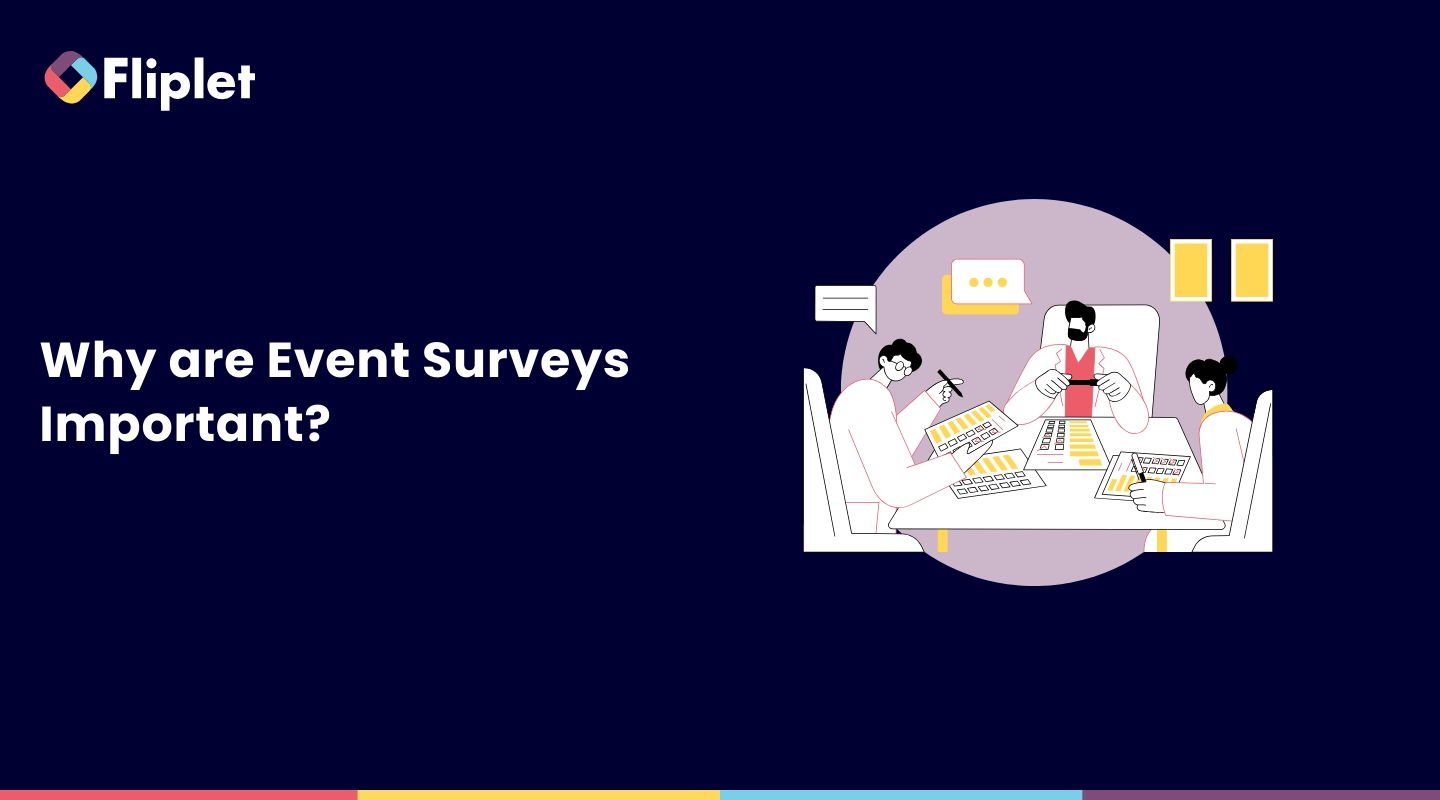 Fliplet

Why are Event Surveys Important?